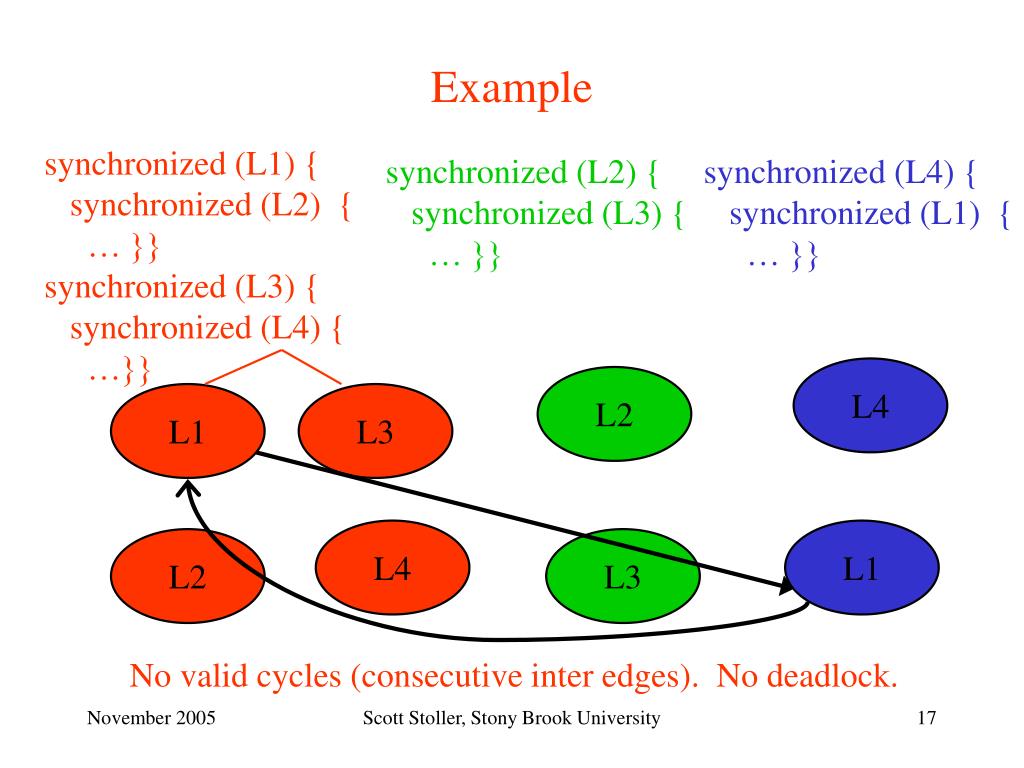 Example

synchronized (L1) {
synchronized (L2) {
… }}
synchronized (L3) {
synchronized (L4) {
…}}

synchronized (L2) {
synchronized (L3) {
… }}

synchronized (L4) {
synchronized (L1) {
… }}

L1

L3

L2

L4

L2

L4

L3

L1

No valid cycles (consecutive inter edges). No deadlock.

November 2005

Scott Stoller, Stony Brook University

17